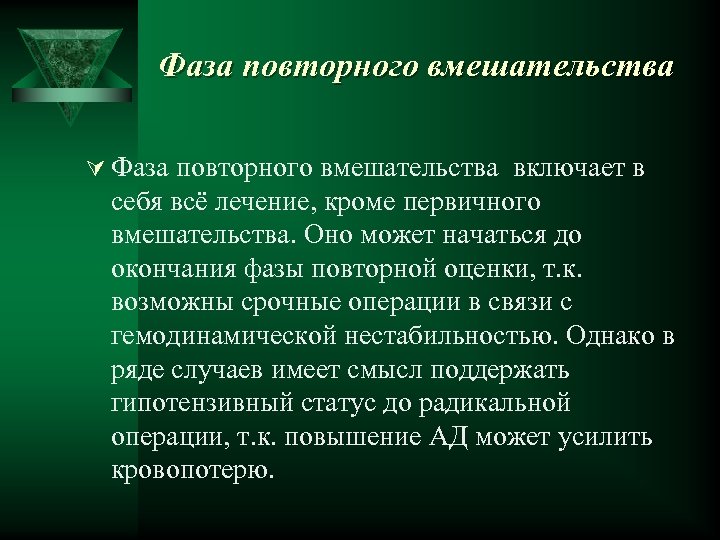 Фаза повторного вмешательства

Фаза повторного вмешательства включает в себя всё лечение, кроме первичного вмешательства. Оно может начаться до окончания фазы повторной оценки, т.к. возможны срочные операции в связи с гемодинамической нестабильностью. Однако в ряде случаев имеет смысл поддержать гипотензивный статус до радикальной операции, т.к. повышение АД может усилить кровопотерю.